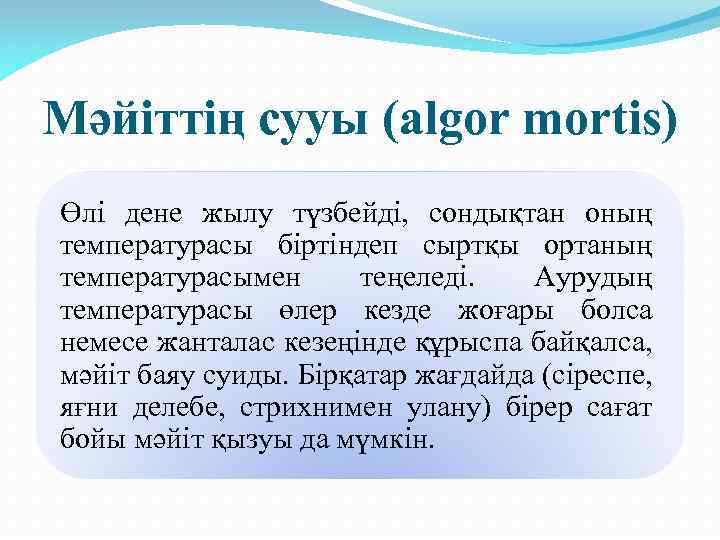 Мәйіттің сууы (algor mortis)

Өлі дене жылу түзбейді, сондықтан оның температурасы біртіндеп сыртқы ортаның температурасымен теңеледі. Аурудың температурасы өлер кезде жоғары болса немесе жанталас кезеңінде құрыспа байқалса, мәйіт баяу суиды. Бірқатар жағдайда (сіреспе, яғни делебе, стрихнимен улану) бірер сағат бойы мәйіт қызуы да мүмкін.